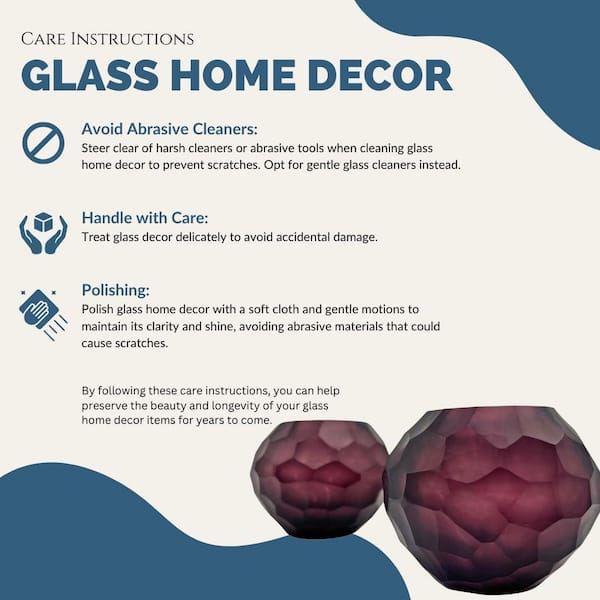 Care Instructions

GLASS HOME DECOR

Avoid Abrasive Cleaners:
Steer clear of harsh cleaners or abrasive tools when cleaning glass home decor to prevent scratches. Opt for gentle glass cleaners instead.

Handle with Care:
Treat glass decor delicately to avoid accidental damage.

Polishing:
Polish glass home decor with a soft cloth and gentle motions to maintain its clarity and shine, avoiding abrasive materials that could cause scratches.

By following these care instructions, you can help preserve the beauty and longevity of your glass home decor items for years to come.